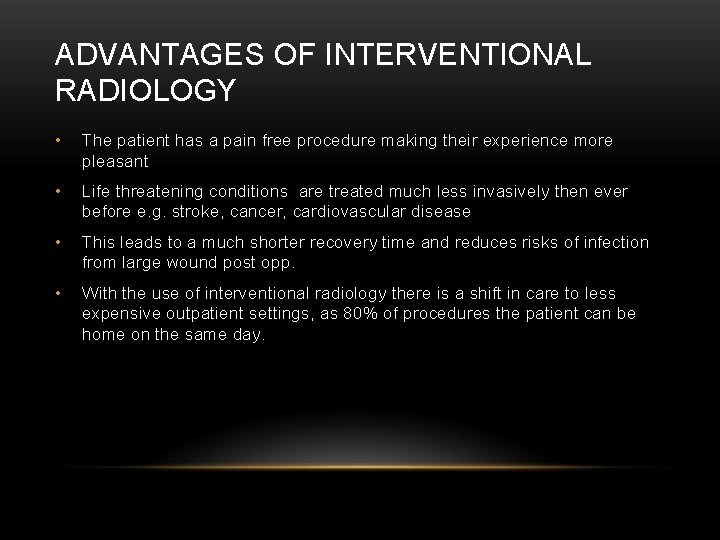 ADVANTAGES OF INTERVENTIONAL RADIOLOGY

• The patient has a pain free procedure making their experience more pleasant

• Life threatening conditions are treated much less invasively then ever before e.g. stroke, cancer, cardiovascular disease

• This leads to a much shorter recovery time and reduces risks of infection from large wound post opp.

• With the use of interventional radiology there is a shift in care to less expensive outpatient settings, as 80% of procedures the patient can be home on the same day.